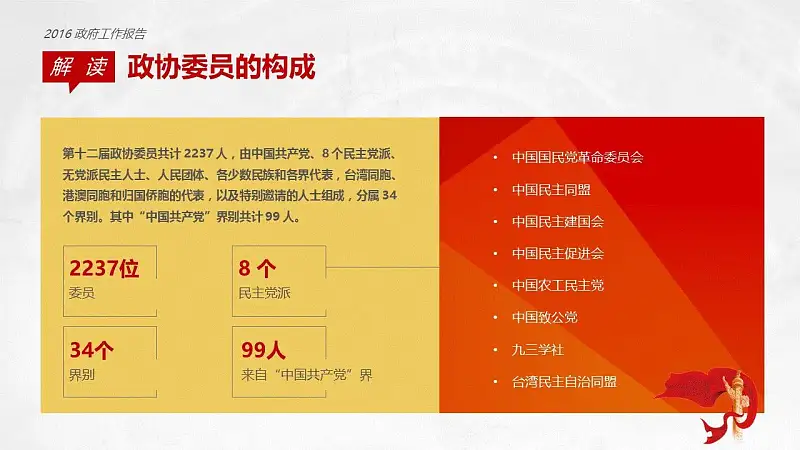 2016 政府工作报告

解 读 政协委员的构成

第十二届政协委员共计 2237 人，由中国共产党、8 个民主党派、无党派民主人士、人民团体、各少数民族和各界代表，台湾同胞、港澳同胞和归国侨胞的代表，以及特别邀请的人士组成，分属 34 个界别。其中“中国共产党”界别共计 99 人。

2237位
委员

8 个
民主党派

34个
界别

99人
来自“中国共产党”界

• 中国国民党革命委员会
• 中国民主同盟
• 中国民主建国会
• 中国民主促进会
• 中国农工民主党
• 中国致公党
• 九三学社
• 台湾民主自治同盟